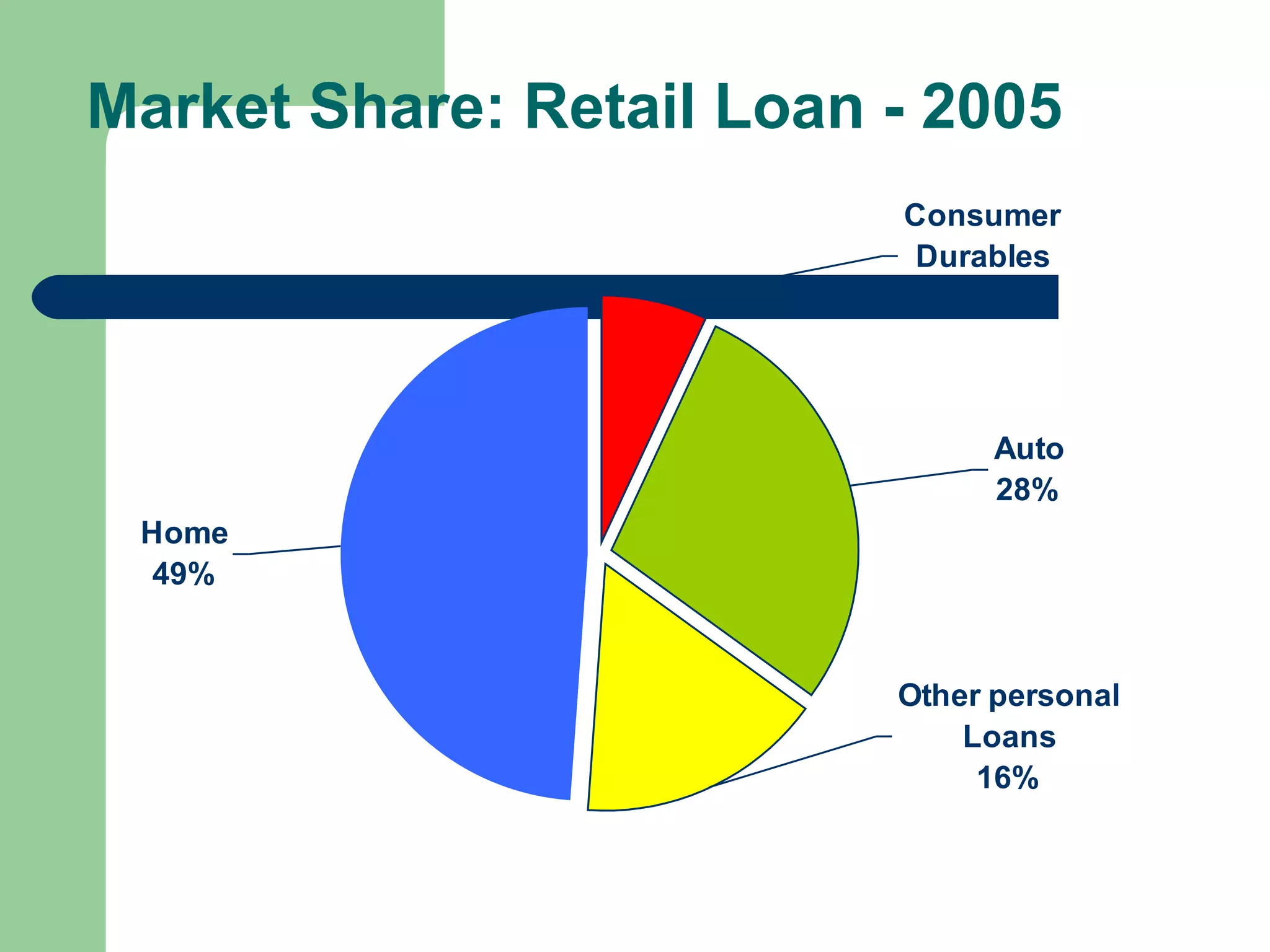 Market Share: Retail Loan - 2005

Consumer Durables

Auto 28%

Home 49%

Other personal Loans 16%